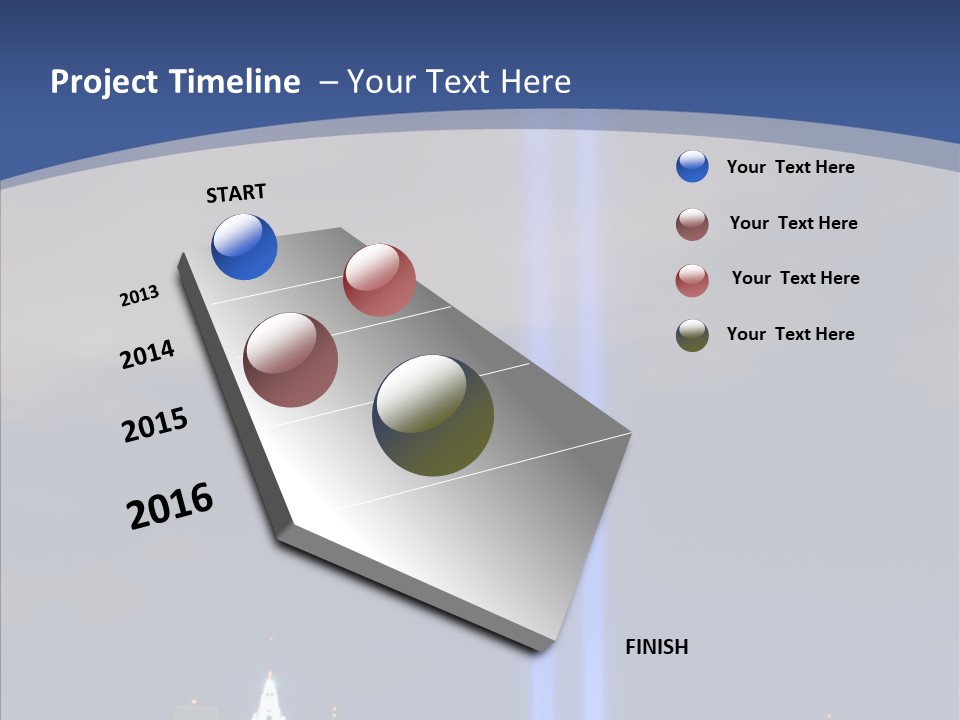 Project Timeline – Your Text Here

START

2013

2014

2015

2016

FINISH

Your Text Here

Your Text Here

Your Text Here

Your Text Here